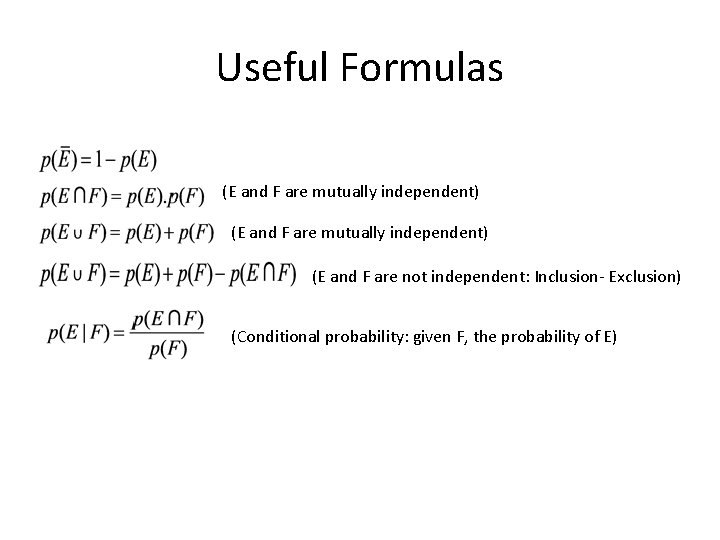 Useful Formulas

$p(\bar{E}) = 1 - p(E)$

$p(E \cap F) = p(E).p(F)$ (E and F are mutually independent)

$p(E \cup F) = p(E) + p(F)$ (E and F are mutually independent)

$p(E \cup F) = p(E) + p(F) - p(E \cap F)$ (E and F are not independent: Inclusion- Exclusion)

$p(E \mid F) = \frac{p(E \cap F)}{p(F)}$ (Conditional probability: given F, the probability of E)